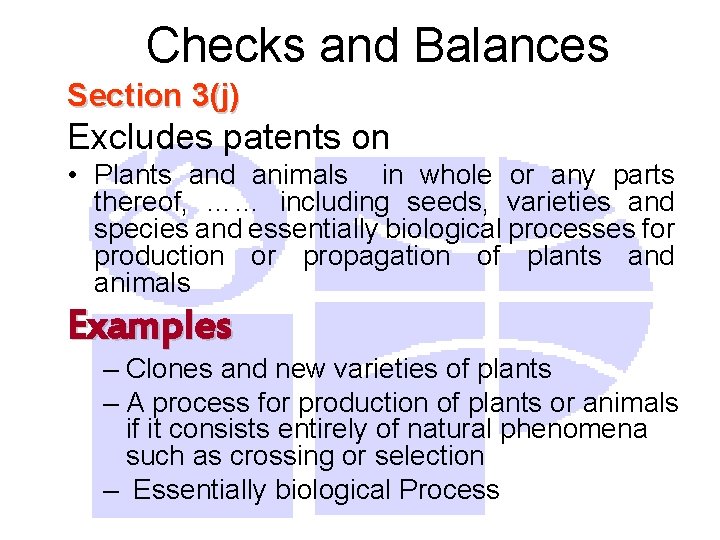 Checks and Balances

Section 3(j)

Excludes patents on

• Plants and animals in whole or any parts thereof, …… including seeds, varieties and species and essentially biological processes for production or propagation of plants and animals

Examples

– Clones and new varieties of plants

– A process for production of plants or animals if it consists entirely of natural phenomena such as crossing or selection

– Essentially biological Process